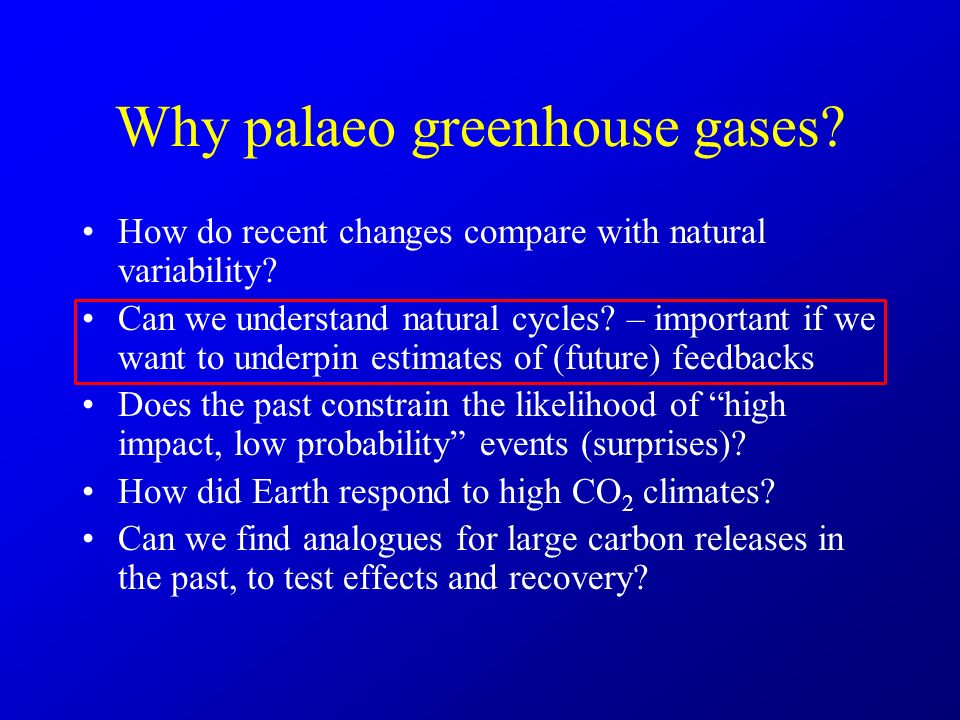 Why palaeo greenhouse gases?

• How do recent changes compare with natural variability?
• Can we understand natural cycles? – important if we want to underpin estimates of (future) feedbacks
• Does the past constrain the likelihood of “high impact, low probability” events (surprises)?
• How did Earth respond to high $CO_2$ climates?
• Can we find analogues for large carbon releases in the past, to test effects and recovery?